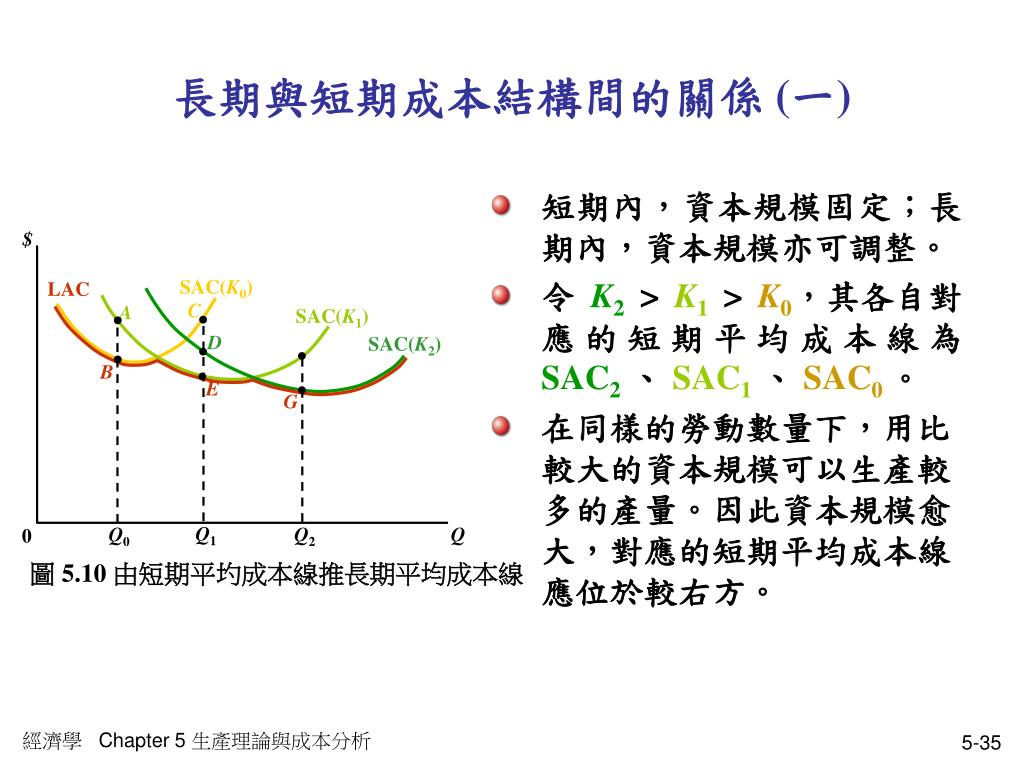 長期與短期成本結構間的關係 (一)

$

LAC

SAC($K_0$)

SAC($K_1$)

SAC($K_2$)

A

C

D

B

E

G

0

$Q_0$

$Q_1$

$Q_2$

Q

圖 5.10 由短期平均成本線推長期平均成本線

短期內，資本規模固定；長期內，資本規模亦可調整。

令 $K_2 > K_1 > K_0$，其各自對應的短期平均成本線為 $SAC_2$ 、 $SAC_1$ 、 $SAC_0$ 。

在同樣的勞動數量下，用比較大的資本規模可以生產較多的產量。因此資本規模愈大，對應的短期平均成本線應位於較右方。

經濟學 Chapter 5 生產理論與成本分析

5-35